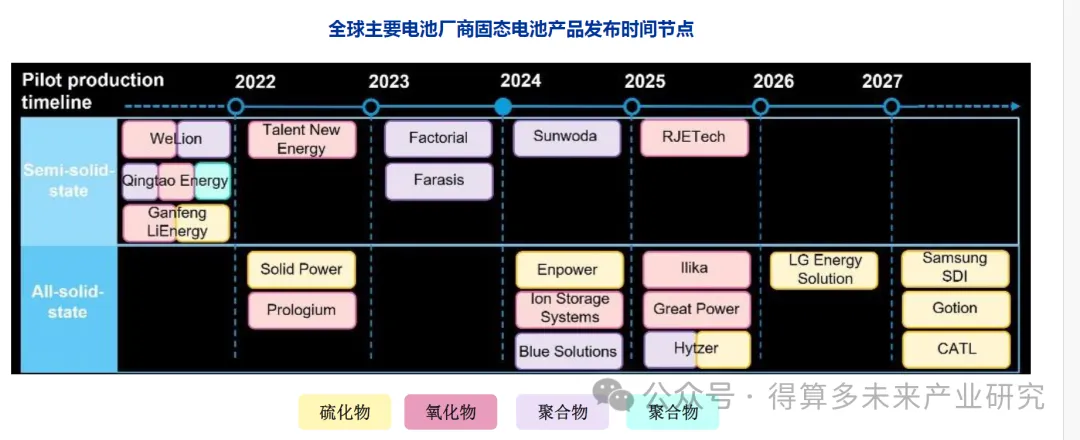 全球主要电池厂商固态电池产品发布时间节点

Pilot production timeline

2022 2023 2024 2025 2026 2027

Semi-solid-state

WeLion

Qingtao Energy

Ganfeng LiEnergy

Talent New Energy

Factorial

Farasis

Sunwoda

RJETech

All-solid-state

Solid Power

Prologium

Enpower

Ion Storage Systems

Blue Solutions

Ilika

Great Power

Hytzer

LG Energy Solution

Samsung SDI

Gotion

CATL

硫化物 氧化物 聚合物 聚合物

公众号 · 得算多未来产业研究